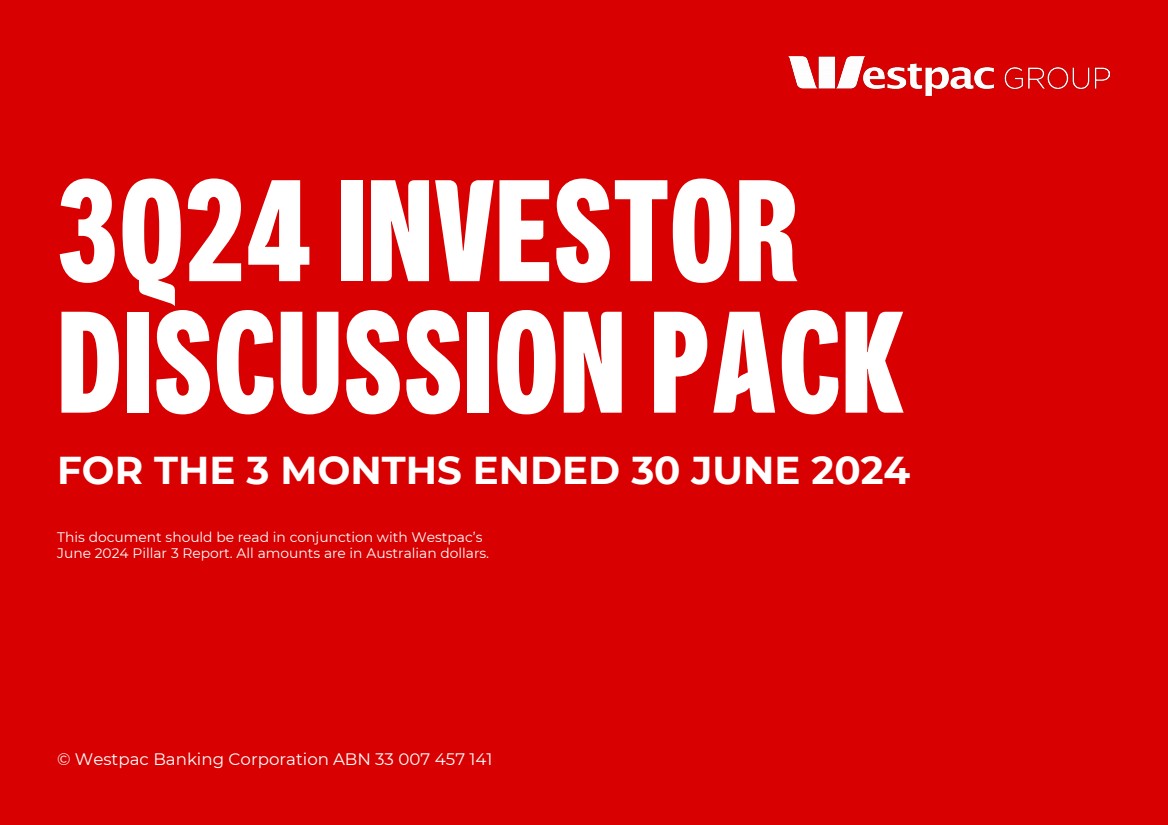 Westpac GROUP

3Q24 INVESTOR DISCUSSION PACK

FOR THE 3 MONTHS ENDED 30 JUNE 2024

This document should be read in conjunction with Westpac's June 2024 Pillar 3 Report. All amounts are in Australian dollars.

© Westpac Banking Corporation ABN 33 007 457 141